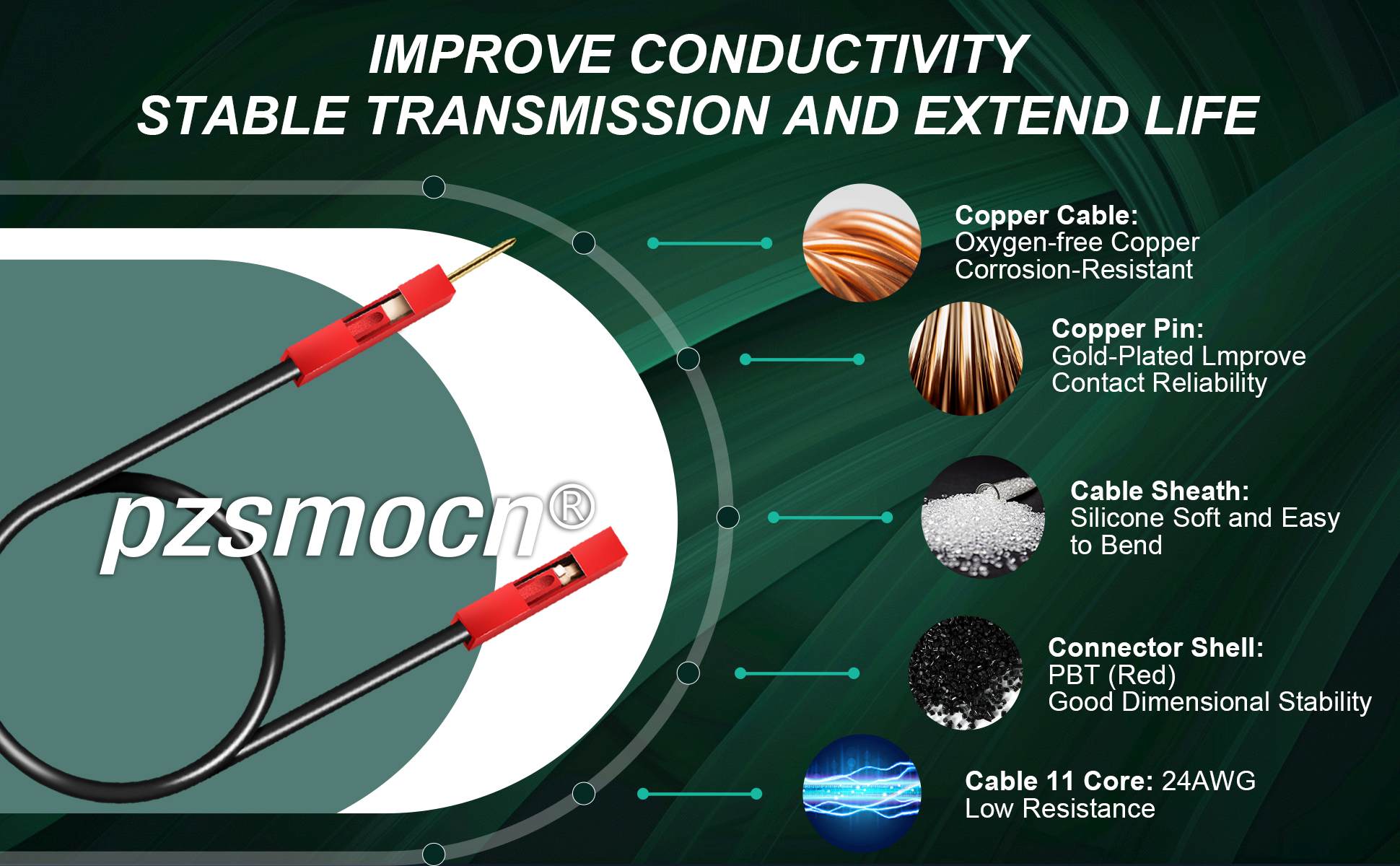 IMPROVE CONDUCTIVITY
STABLE TRANSMISSION AND EXTEND LIFE

pzsmocn®

Copper Cable:
Oxygen-free Copper
Corrosion-Resistant

Copper Pin:
Gold-Plated Lmprove
Contact Reliability

Cable Sheath:
Silicone Soft and Easy to Bend

Connector Shell:
PBT (Red)
Good Dimensional Stability

Cable 11 Core: 24AWG
Low Resistance